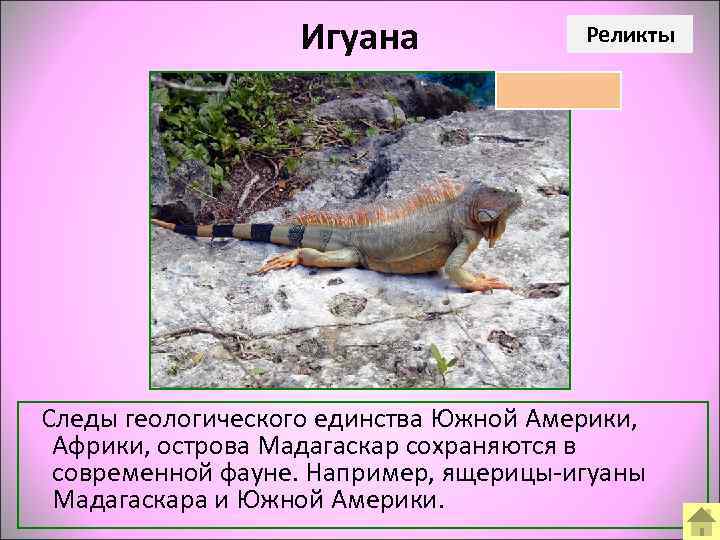 Игуана

Реликты

Следы геологического единства Южной Америки, Африки, острова Мадагаскар сохраняются в современной фауне. Например, ящерицы-игуаны Мадагаскара и Южной Америки.